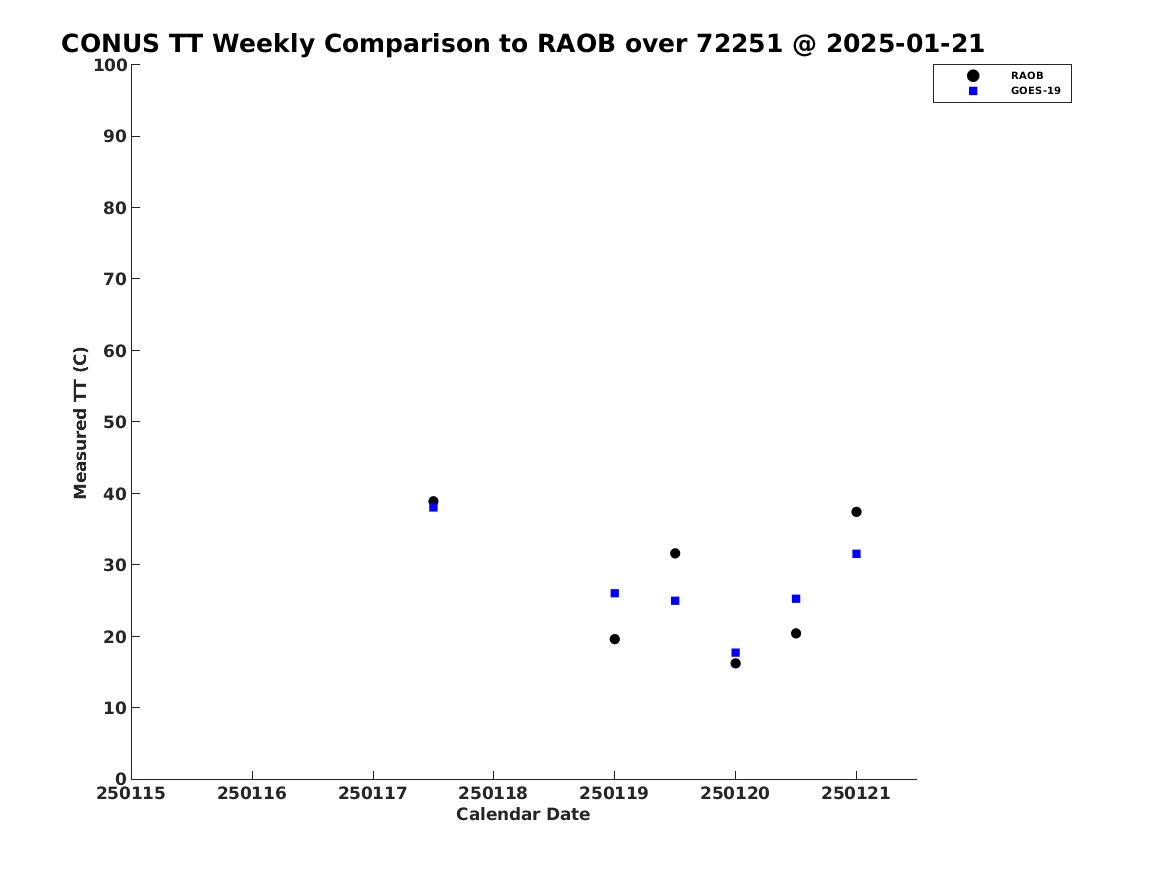 CONUS TT Weekly Comparison to RAOB over 72251 @ 2025-01-21

RAOB
GOES-19

Measured TT (C)

100
90
80
70
60
50
40
30
20
10
0

250115
250116
250117
250118
250119
250120
250121

Calendar Date